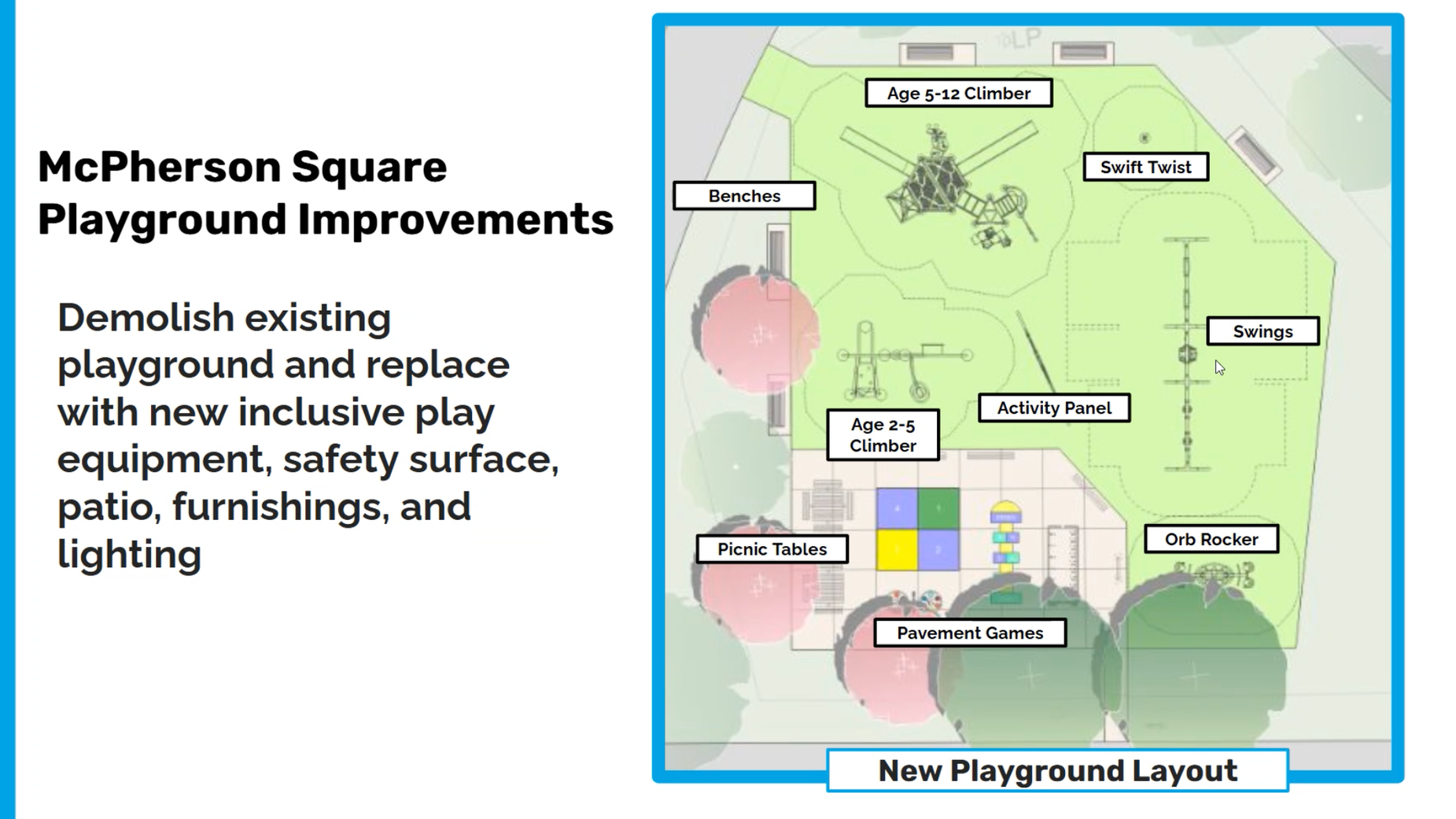 McPherson Square Playground Improvements

Demolish existing playground and replace with new inclusive play equipment, safety surface, patio, furnishings, and lighting

Age 5-12 Climber

Swift Twist

Benches

Swings

Activity Panel

Age 2-5 Climber

Orb Rocker

Picnic Tables

Pavement Games

New Playground Layout